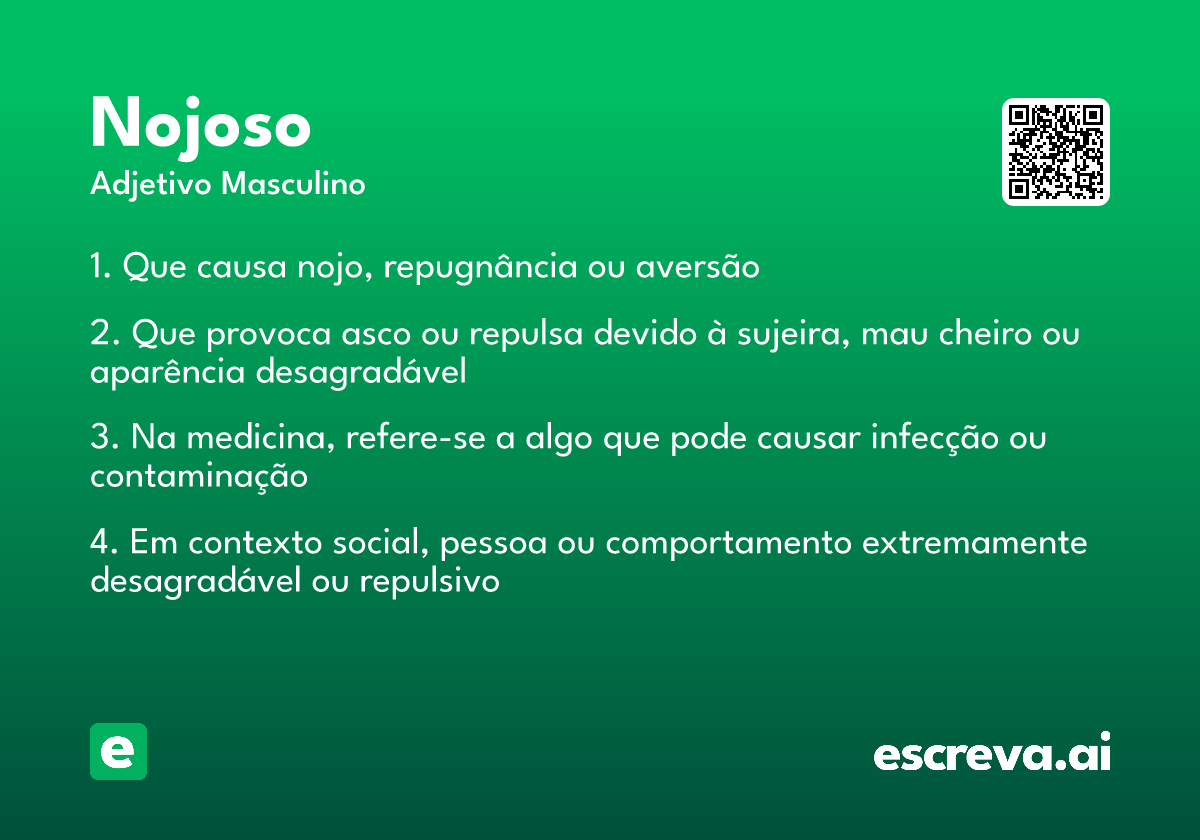 Nojoso
Adjetivo Masculino

1. Que causa nojo, repugnância ou aversão

2. Que provoca asco ou repulsa devido à sujeira, mau cheiro ou aparência desagradável

3. Na medicina, refere-se a algo que pode causar infecção ou contaminação

4. Em contexto social, pessoa ou comportamento extremamente desagradável ou repulsivo

e

escreva.ai